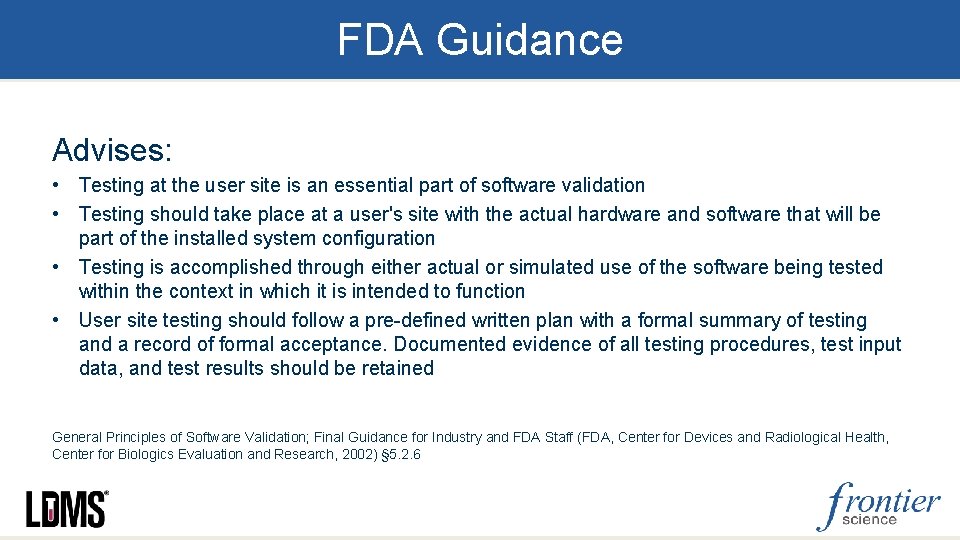 FDA Guidance

Advises:

• Testing at the user site is an essential part of software validation
• Testing should take place at a user's site with the actual hardware and software that will be part of the installed system configuration
• Testing is accomplished through either actual or simulated use of the software being tested within the context in which it is intended to function
• User site testing should follow a pre-defined written plan with a formal summary of testing and a record of formal acceptance. Documented evidence of all testing procedures, test input data, and test results should be retained

General Principles of Software Validation; Final Guidance for Industry and FDA Staff (FDA, Center for Devices and Radiological Health, Center for Biologics Evaluation and Research, 2002) §5.2.6

LDMS®

frontier science